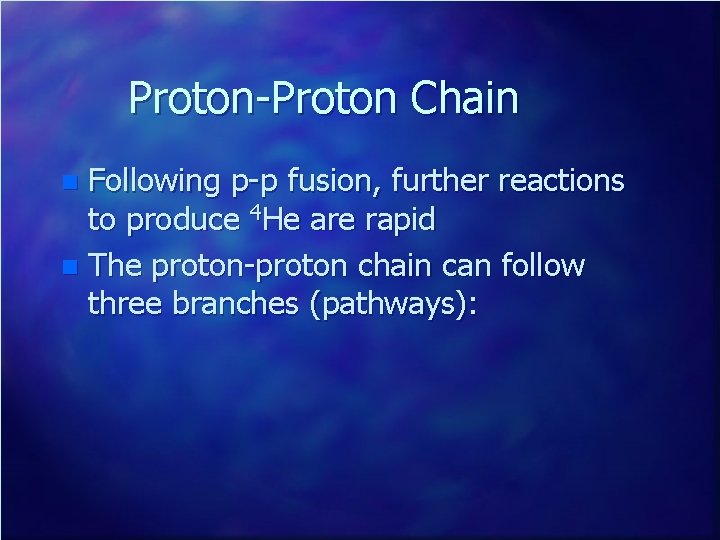 Proton-Proton Chain

Following p-p fusion, further reactions to produce $^4$He are rapid

The proton-proton chain can follow three branches (pathways):